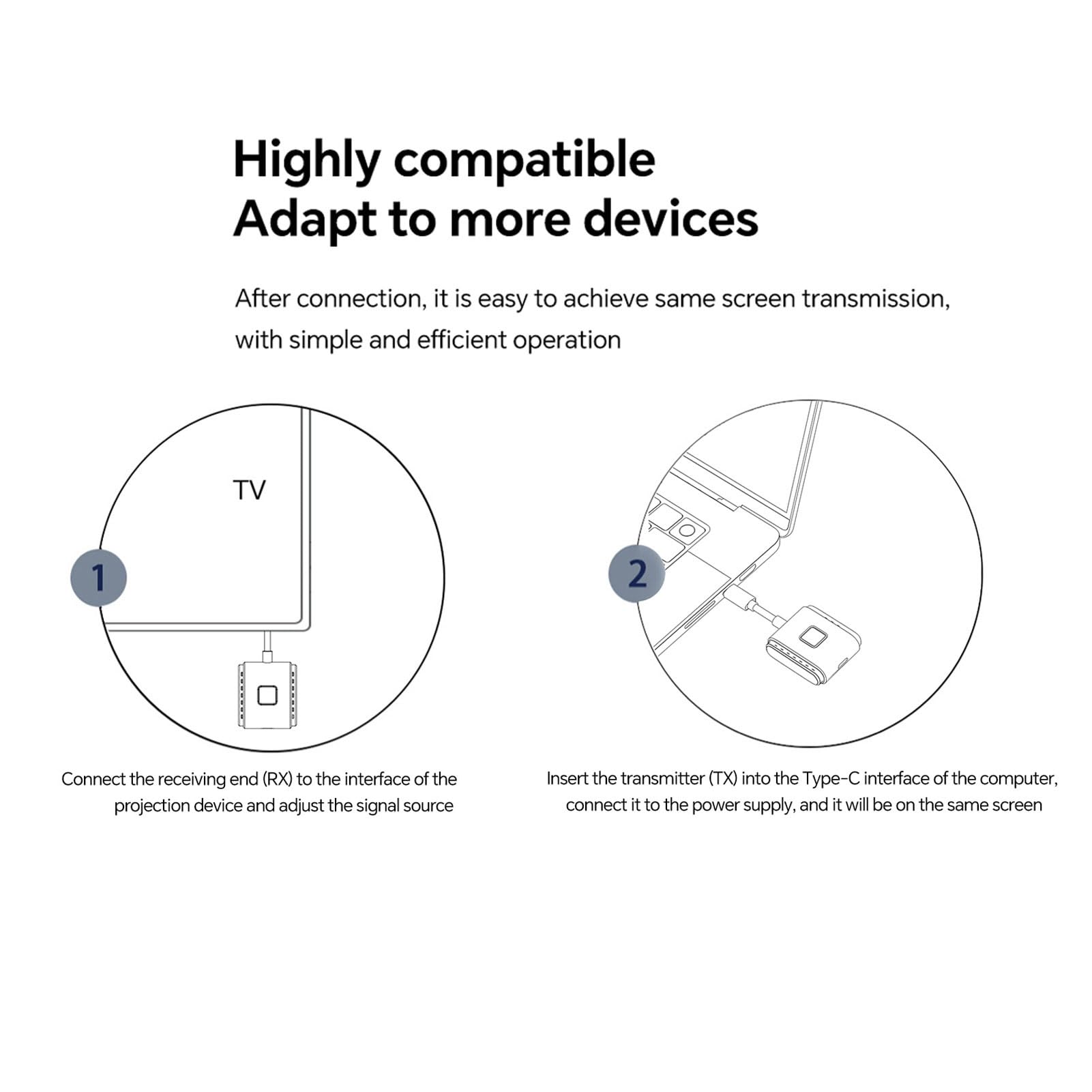 Highly compatible
Adapt to more devices

After connection, it is easy to achieve same screen transmission, with simple and efficient operation

TV

1

Connect the receiving end (RX) to the interface of the projection device and adjust the signal source

2

Insert the transmitter (TX) into the Type-C interface of the computer, connect it to the power supply, and it will be on the same screen